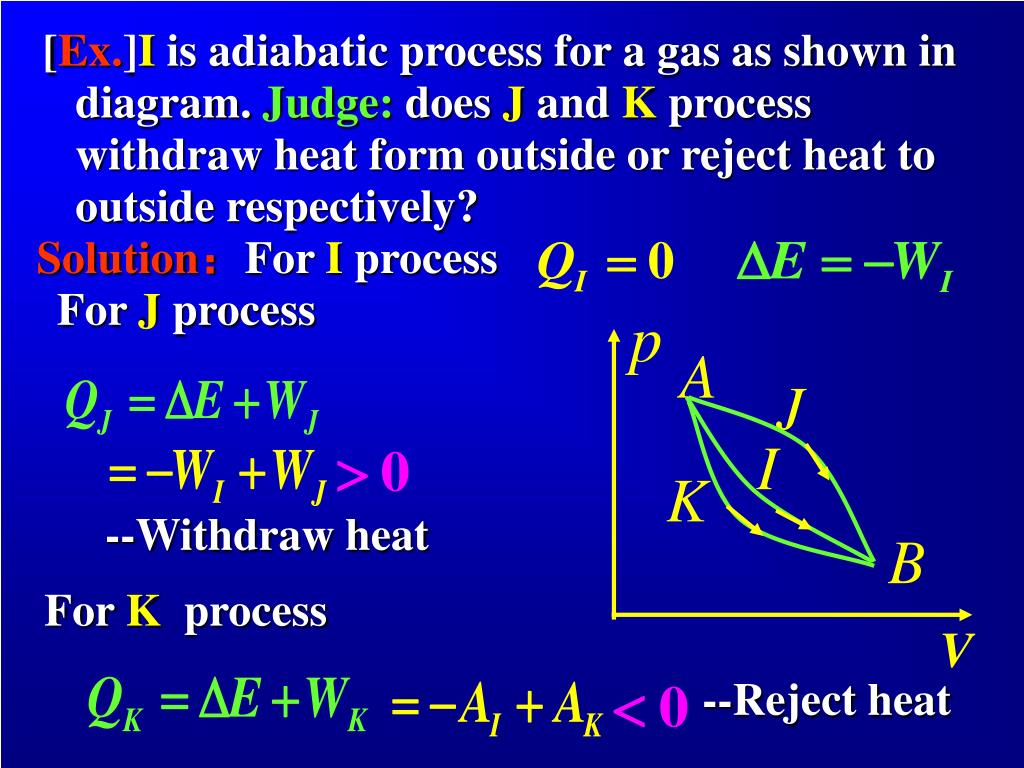 [Ex.]I is adiabatic process for a gas as shown in diagram. Judge: does J and K process withdraw heat form outside or reject heat to outside respectively?

Solution： For I process $Q_I = 0$ $\Delta E = -W_I$

For J process

$Q_J = \Delta E + W_J$

$= -W_I + W_J > 0$

--Withdraw heat

For K process

$Q_K = \Delta E + W_K$ $= -A_I + A_K < 0$ --Reject heat

$p$ $A$ $J$ $I$ $K$ $B$ $V$